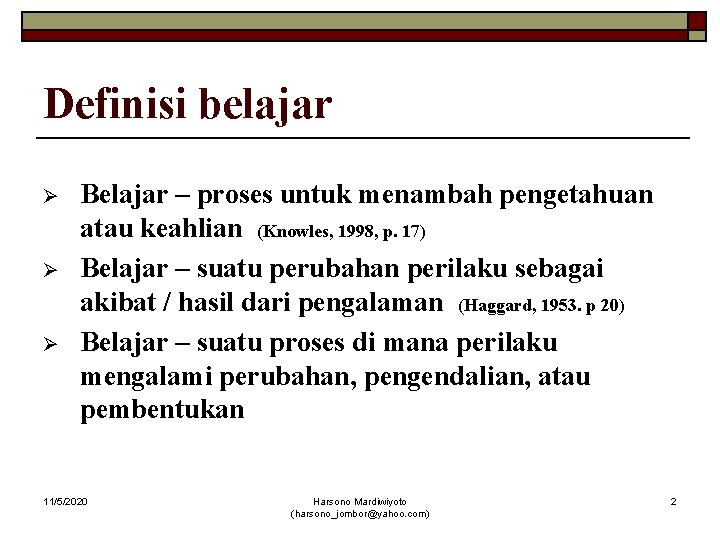 Definisi belajar

➢ Belajar – proses untuk menambah pengetahuan atau keahlian (Knowles, 1998, p. 17)

➢ Belajar – suatu perubahan perilaku sebagai akibat / hasil dari pengalaman (Haggard, 1953. p 20)

➢ Belajar – suatu proses di mana perilaku mengalami perubahan, pengendalian, atau pembentukan

11/5/2020

Harsono Mardiwiyoto
(harsono_jombor@yahoo.com)

2